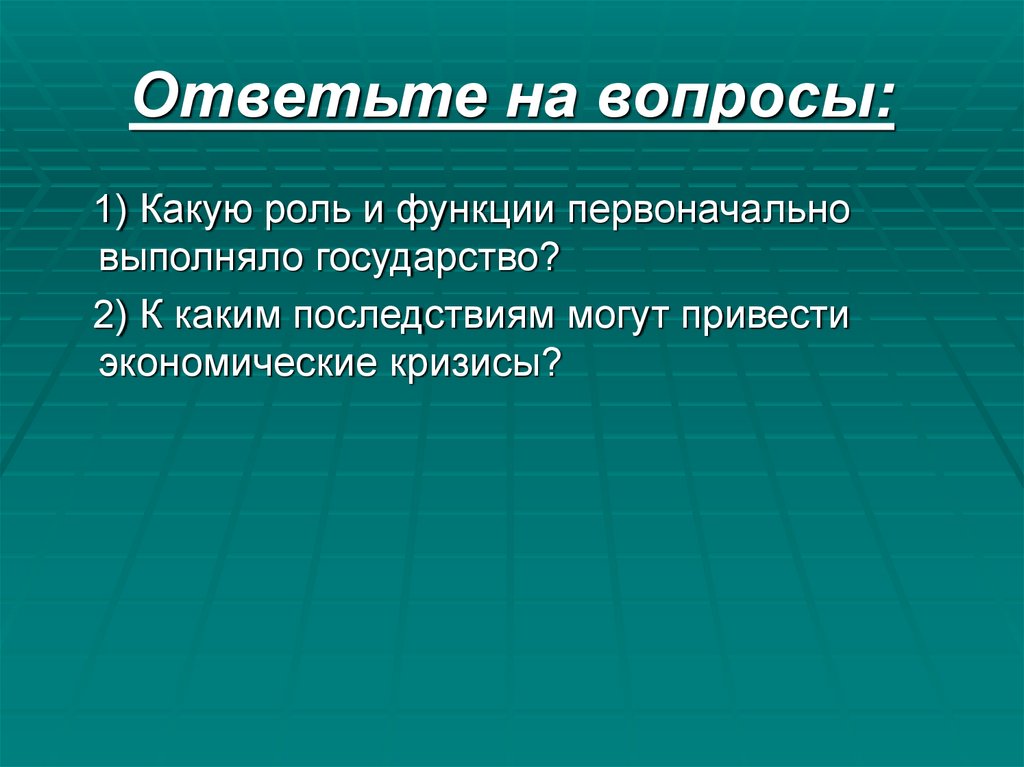 Ответьте на вопросы:

1) Какую роль и функции первоначально выполняло государство?

2) К каким последствиям могут привести экономические кризисы?